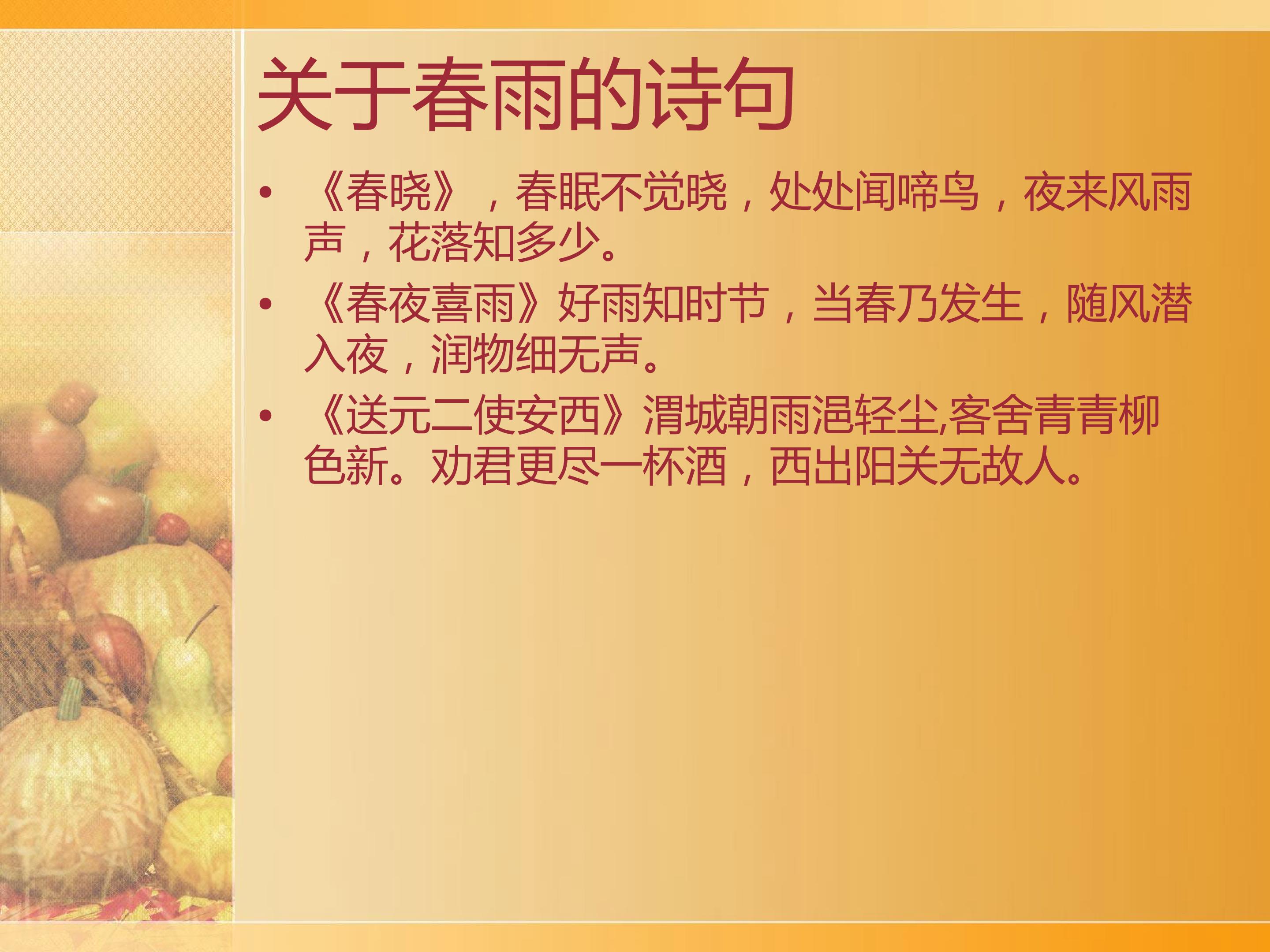 关于春雨的诗句

• 《春晓》，春眠不觉晓，处处闻啼鸟，夜来风雨声，花落知多少。

• 《春夜喜雨》好雨知时节，当春乃发生，随风潜入夜，润物细无声。

• 《送元二使安西》渭城朝雨浥轻尘,客舍青青柳色新。劝君更尽一杯酒，西出阳关无故人。